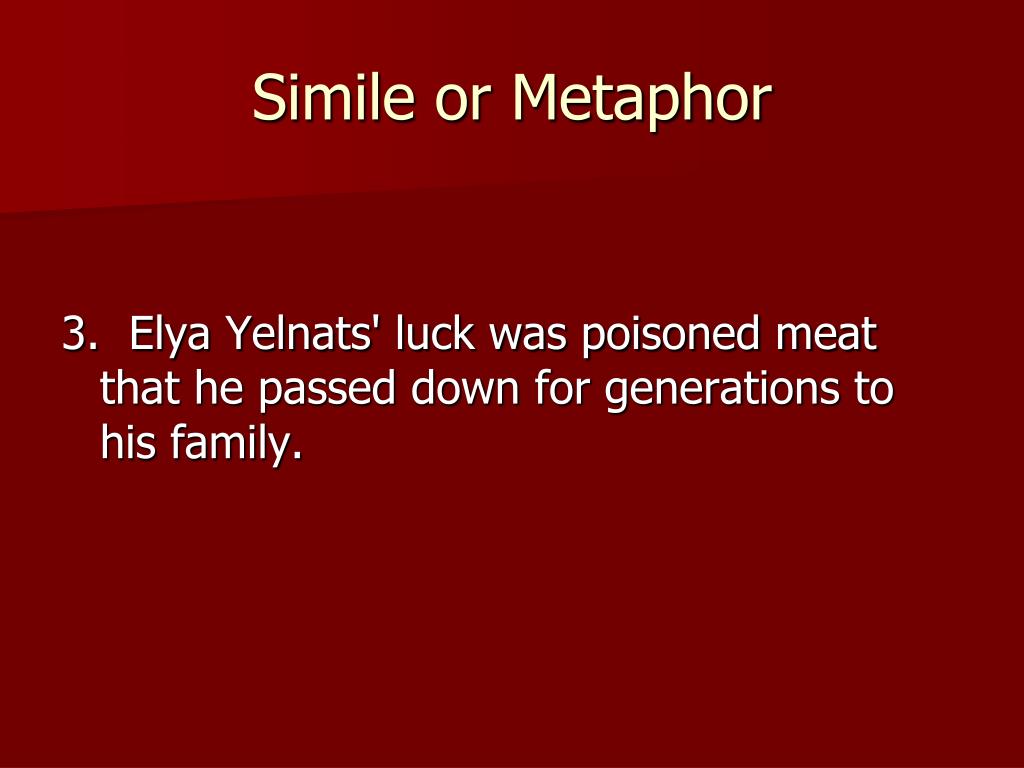 Simile or Metaphor

3. Elya Yelnats' luck was poisoned meat that he passed down for generations to his family.